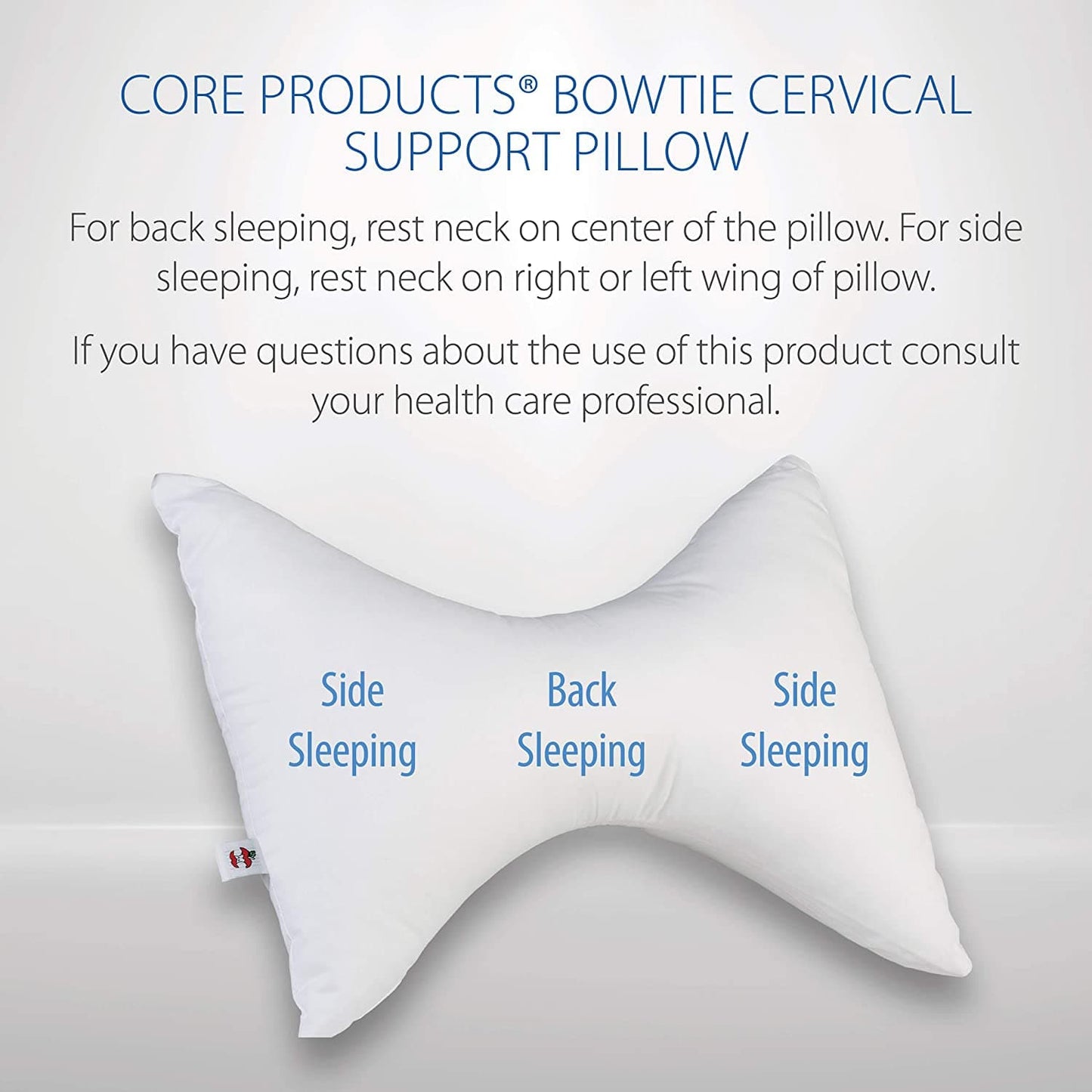 CORE PRODUCTS® BOWTIE CERVICAL SUPPORT PILLOW

For back sleeping, rest neck on center of the pillow. For side sleeping, rest neck on right or left wing of pillow.

If you have questions about the use of this product consult your health care professional.

Side Sleeping

Back Sleeping

Side Sleeping